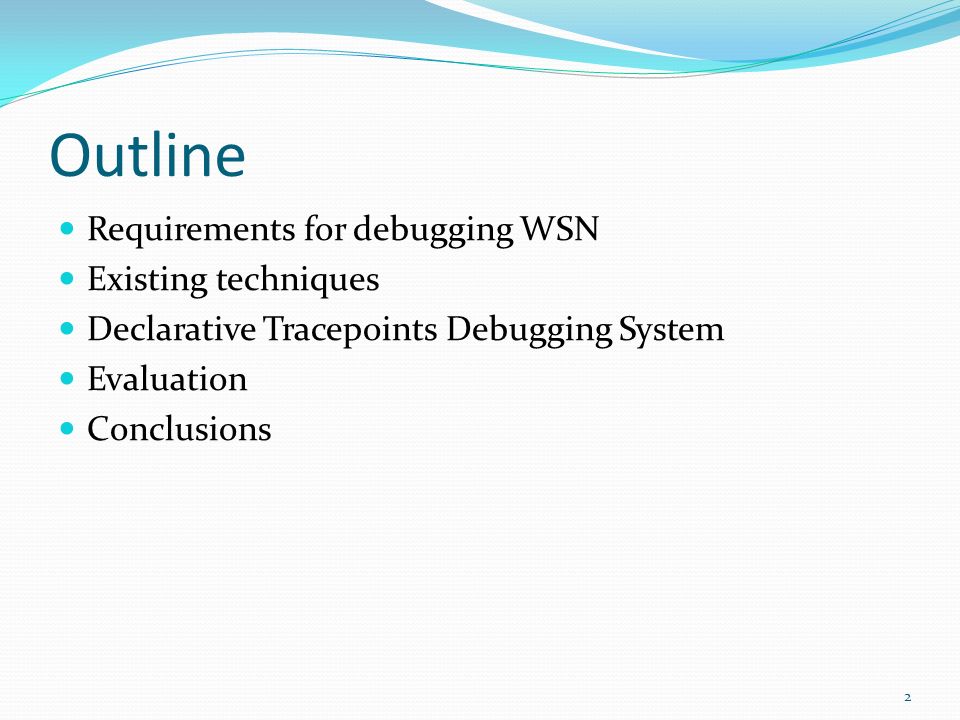 Outline

- Requirements for debugging WSN
- Existing techniques
- Declarative Tracepoints Debugging System
- Evaluation
- Conclusions

2